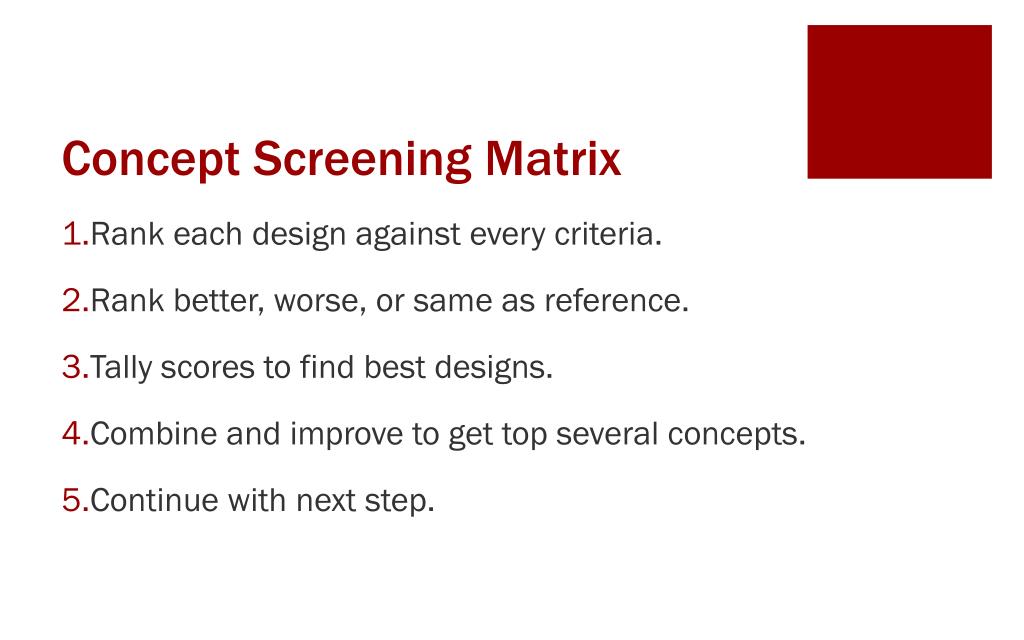 Concept Screening Matrix

1.Rank each design against every criteria.

2.Rank better, worse, or same as reference.

3.Tally scores to find best designs.

4.Combine and improve to get top several concepts.

5.Continue with next step.